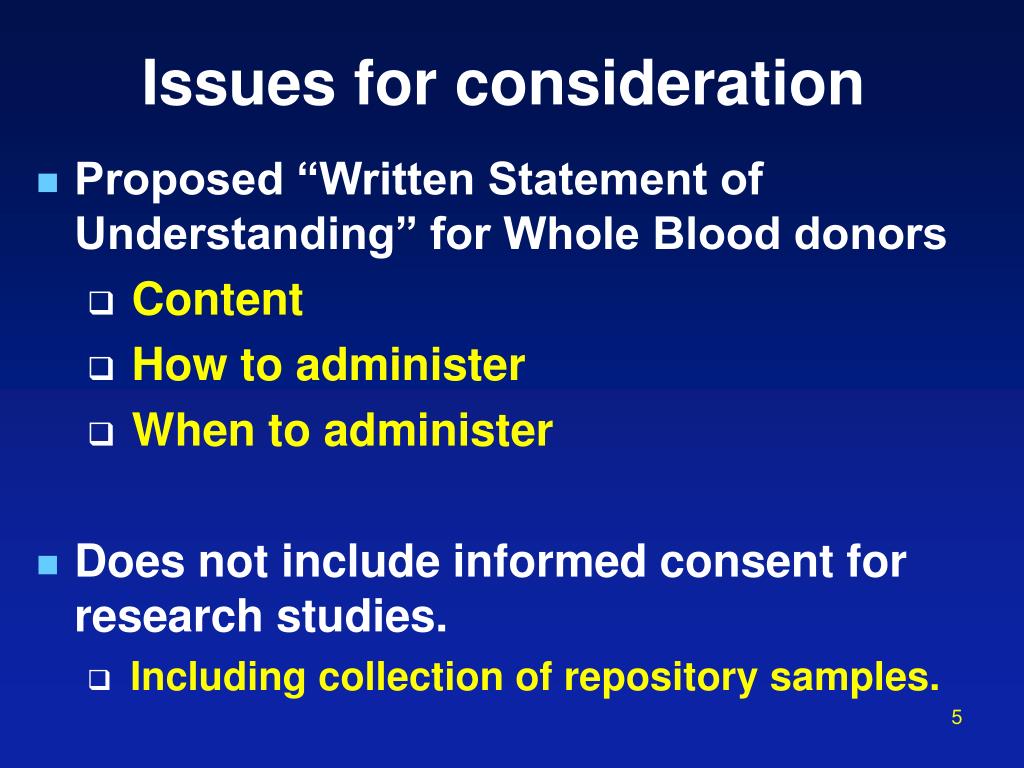 Issues for consideration

Proposed “Written Statement of Understanding” for Whole Blood donors

Content

How to administer

When to administer

Does not include informed consent for research studies.

Including collection of repository samples.

5